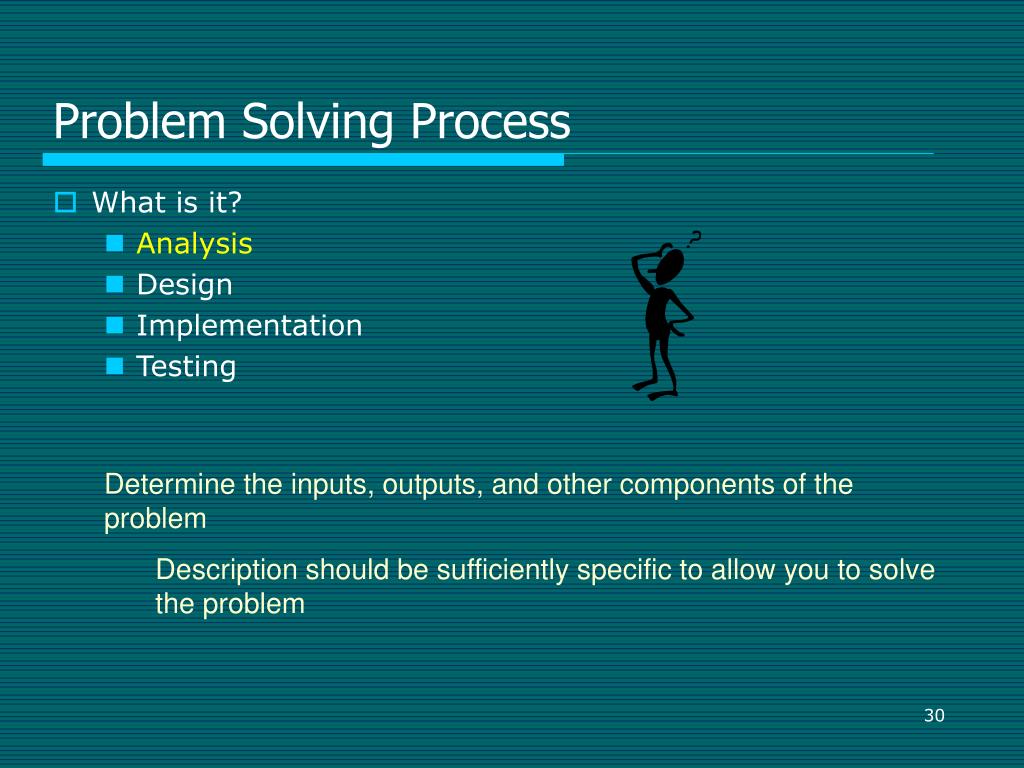 Problem Solving Process

What is it?

Analysis

Design

Implementation

Testing

?

Determine the inputs, outputs, and other components of the problem

Description should be sufficiently specific to allow you to solve the problem

30